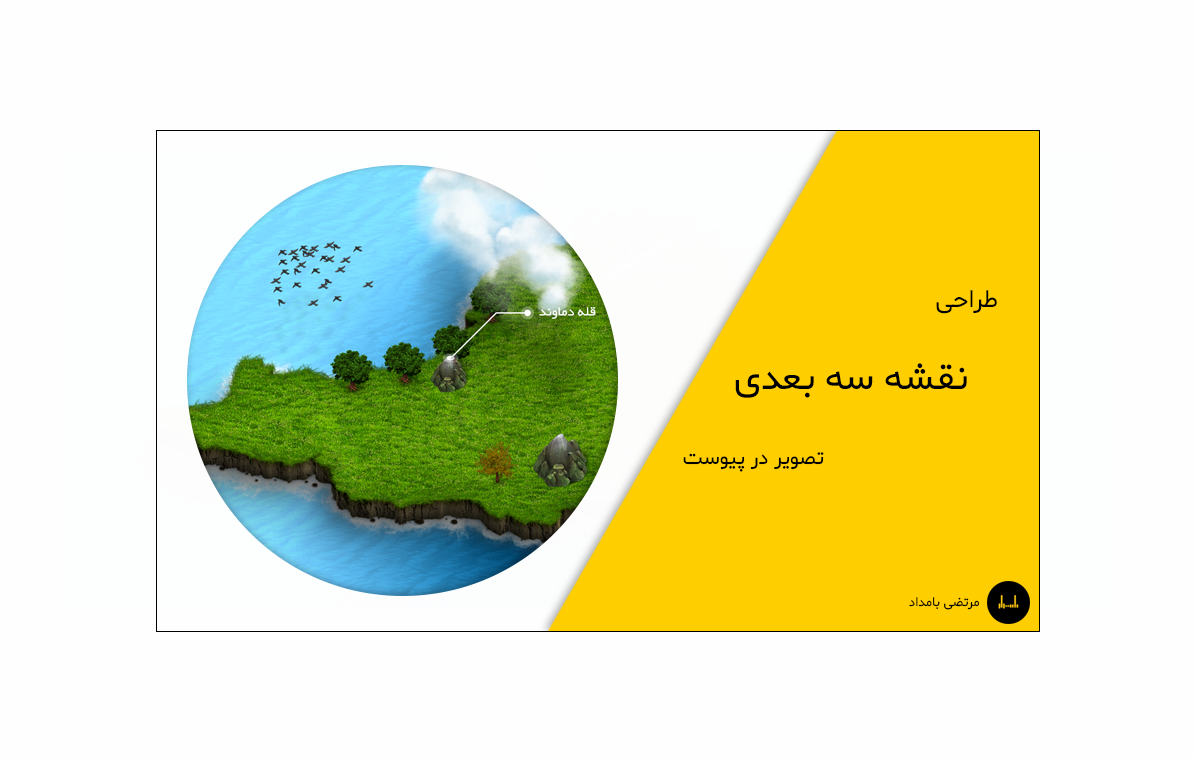 قله دماوند

طراحی

نقشه سه بعدی

تصویر در پیوست

مرتضی بامداد